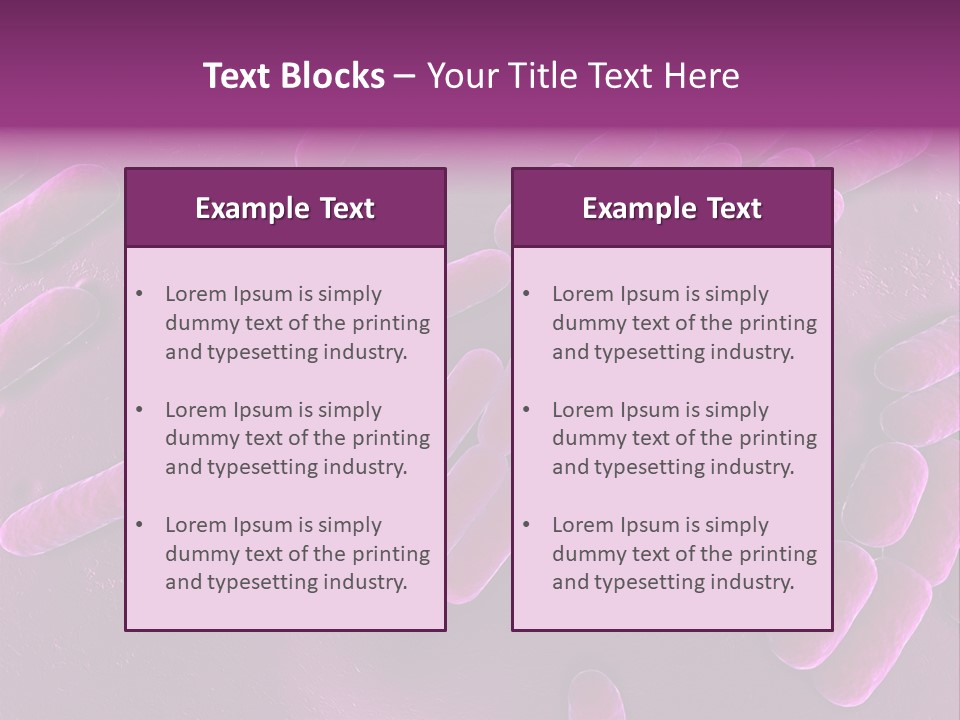 Text Blocks – Your Title Text Here

Example Text

• Lorem Ipsum is simply dummy text of the printing and typesetting industry.

• Lorem Ipsum is simply dummy text of the printing and typesetting industry.

• Lorem Ipsum is simply dummy text of the printing and typesetting industry.

Example Text

• Lorem Ipsum is simply dummy text of the printing and typesetting industry.

• Lorem Ipsum is simply dummy text of the printing and typesetting industry.

• Lorem Ipsum is simply dummy text of the printing and typesetting industry.